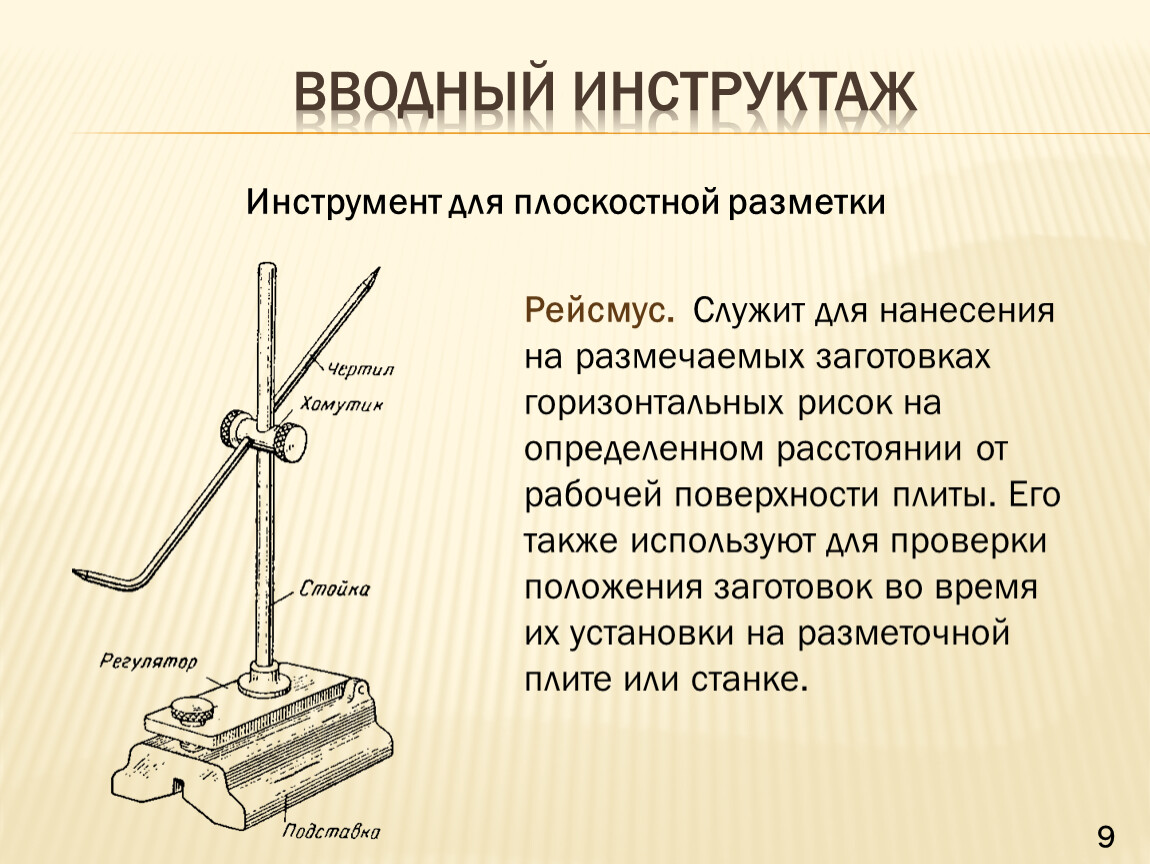 ВВОДНЫЙ ИНСТРУКТАЖ

Инструмент для плоскостной разметки

Чертил
Хомутик
Стойка
Регулятор
Подставка

Рейсмус. Служит для нанесения на размечаемых заготовках горизонтальных рисок на определенном расстоянии от рабочей поверхности плиты. Его также используют для проверки положения заготовок во время их установки на разметочной плите или станке.

9